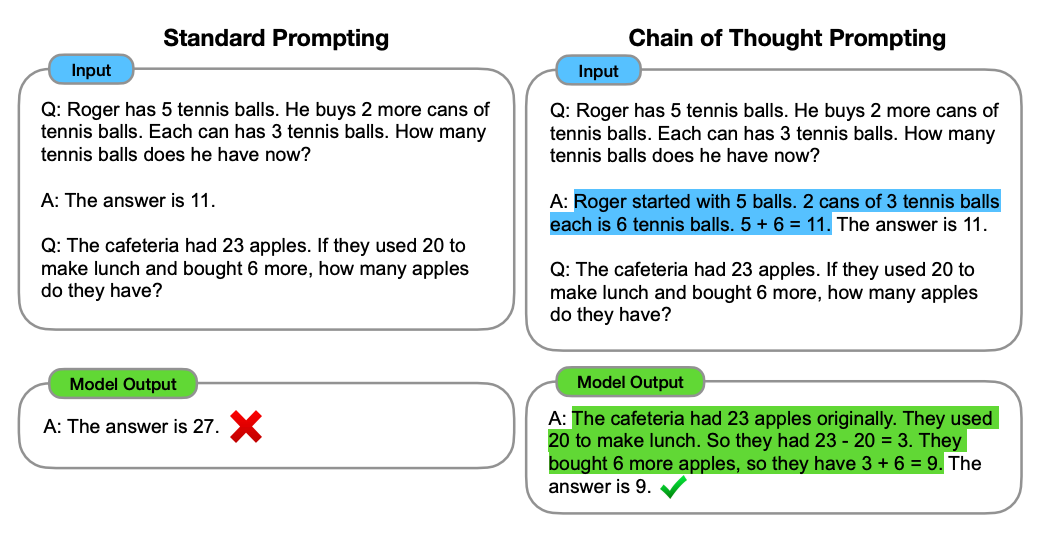 Standard Prompting

Input

Q: Roger has 5 tennis balls. He buys 2 more cans of tennis balls. Each can has 3 tennis balls. How many tennis balls does he have now?

A: The answer is 11.

Q: The cafeteria had 23 apples. If they used 20 to make lunch and bought 6 more, how many apples do they have?

Model Output

A: The answer is 27.

Chain of Thought Prompting

Input

Q: Roger has 5 tennis balls. He buys 2 more cans of tennis balls. Each can has 3 tennis balls. How many tennis balls does he have now?

A: Roger started with 5 balls. 2 cans of 3 tennis balls each is 6 tennis balls. 5 + 6 = 11. The answer is 11.

Q: The cafeteria had 23 apples. If they used 20 to make lunch and bought 6 more, how many apples do they have?

Model Output

A: The cafeteria had 23 apples originally. They used 20 to make lunch. So they had 23 - 20 = 3. They bought 6 more apples, so they have 3 + 6 = 9. The answer is 9.